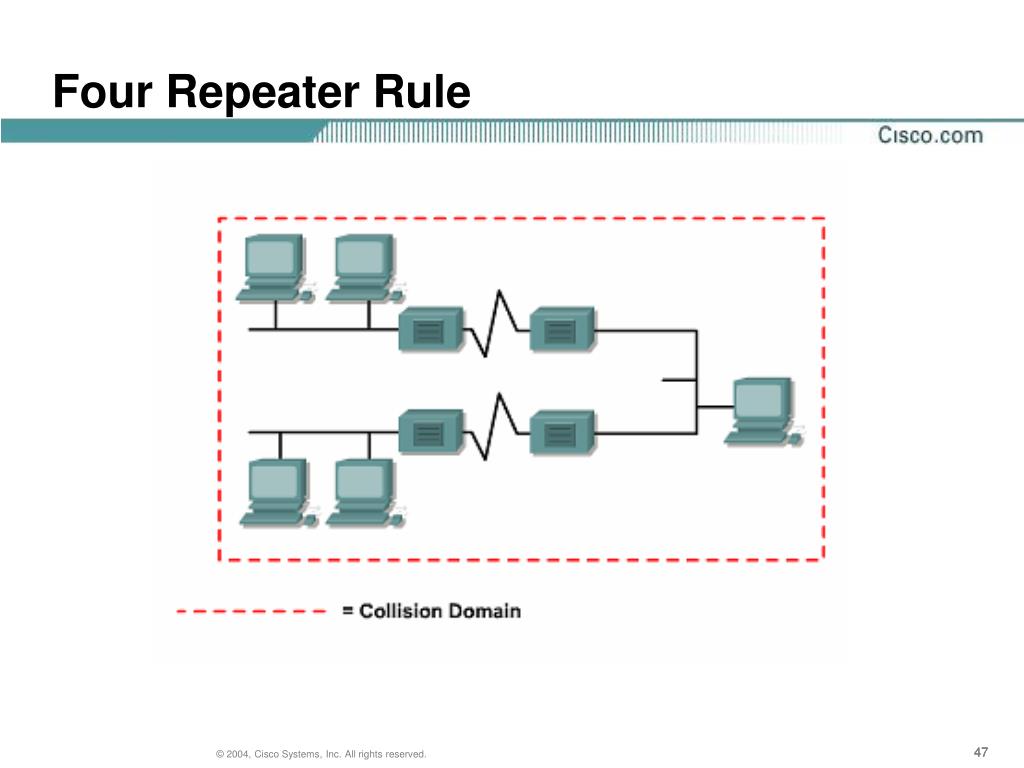 Four Repeater Rule

Cisco.com

= Collision Domain

© 2004, Cisco Systems, Inc. All rights reserved.

47